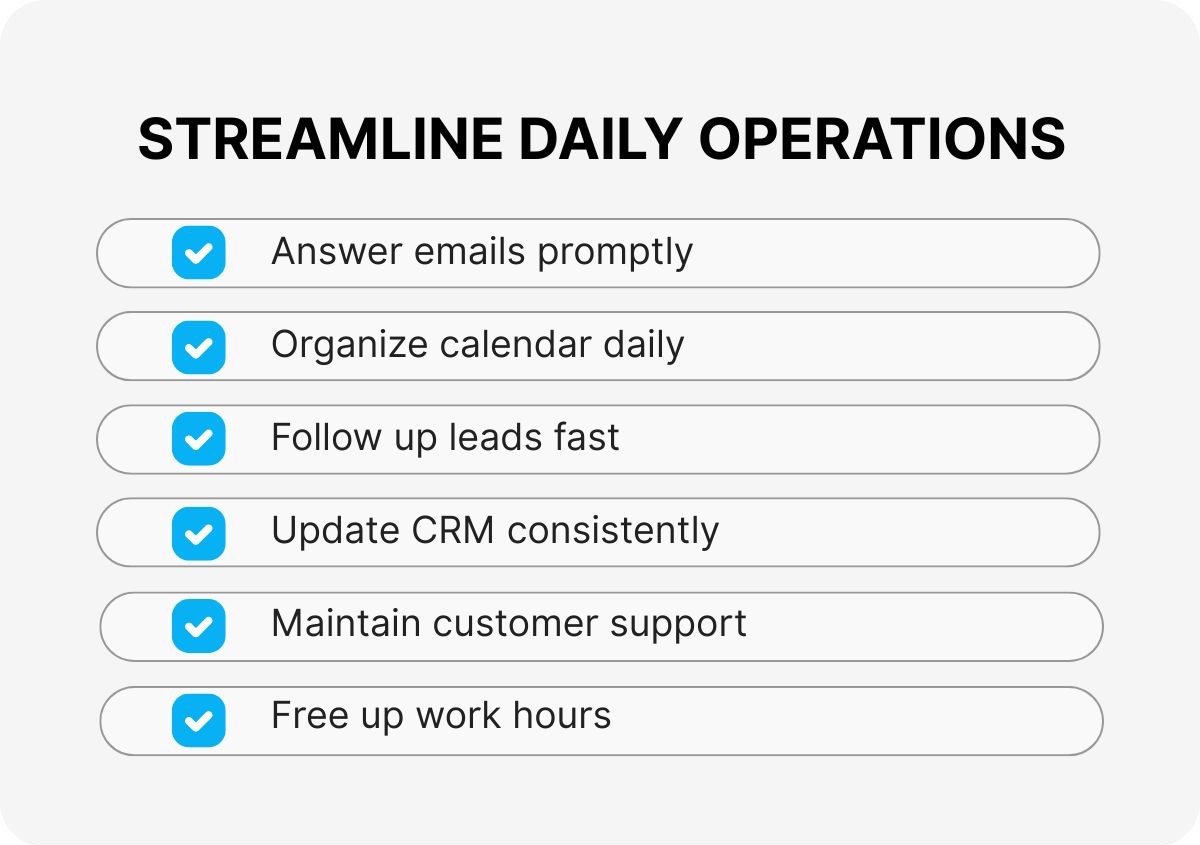 STREAMLINE DAILY OPERATIONS

Answer emails promptly

Organize calendar daily

Follow up leads fast

Update CRM consistently

Maintain customer support

Free up work hours